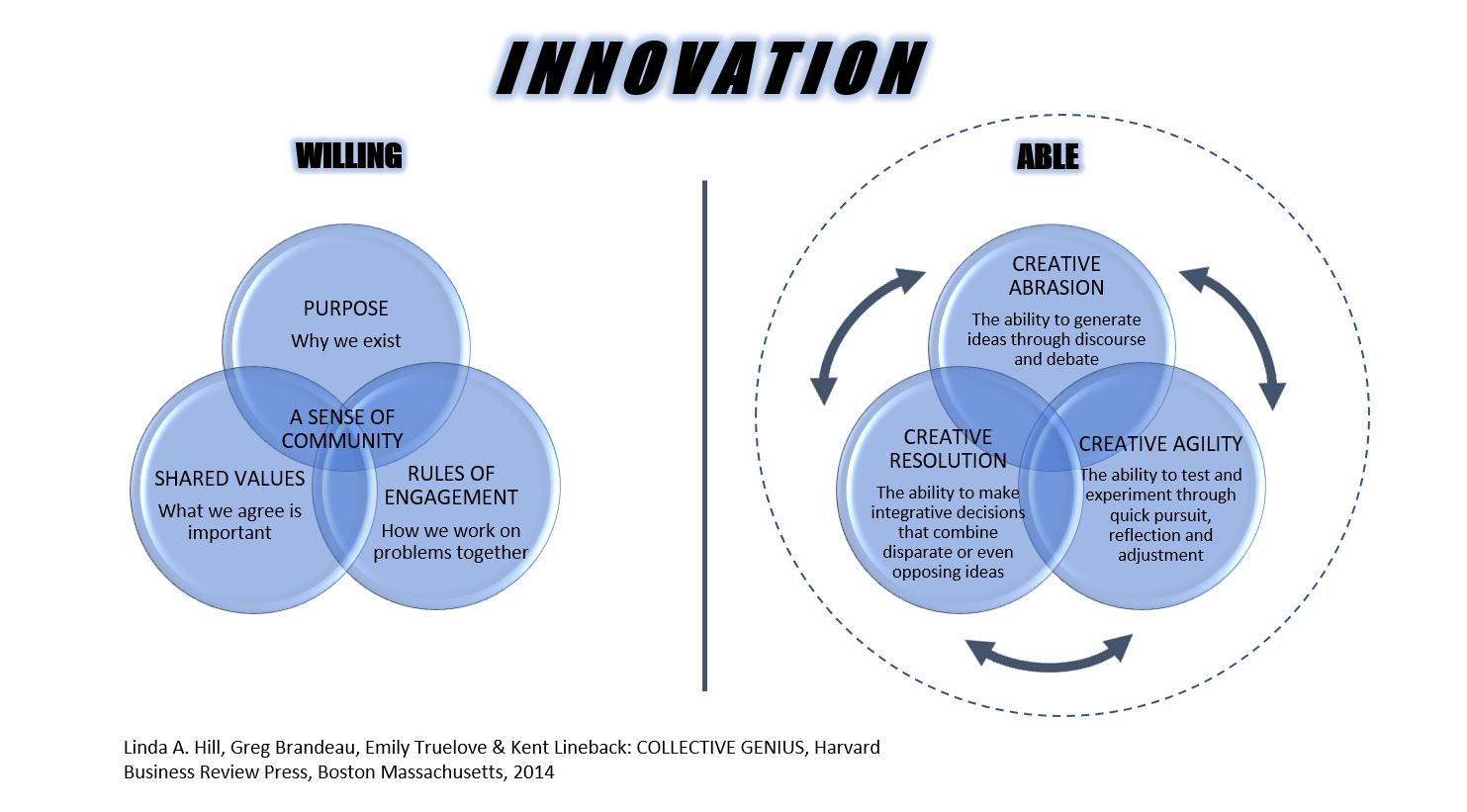 INNOVATION

WILLING

PURPOSE
Why we exist

A SENSE OF COMMUNITY

SHARED VALUES
What we agree is important

RULES OF ENGAGEMENT
How we work on problems together

ABLE

CREATIVE ABRASION
The ability to generate ideas through discourse and debate

CREATIVE RESOLUTION
The ability to make integrative decisions that combine disparate or even opposing ideas

CREATIVE AGILITY
The ability to test and experiment through quick pursuit, reflection and adjustment

Linda A. Hill, Greg Brandeau, Emily Truelove & Kent Lineback: COLLECTIVE GENIUS, Harvard Business Review Press, Boston Massachusetts, 2014